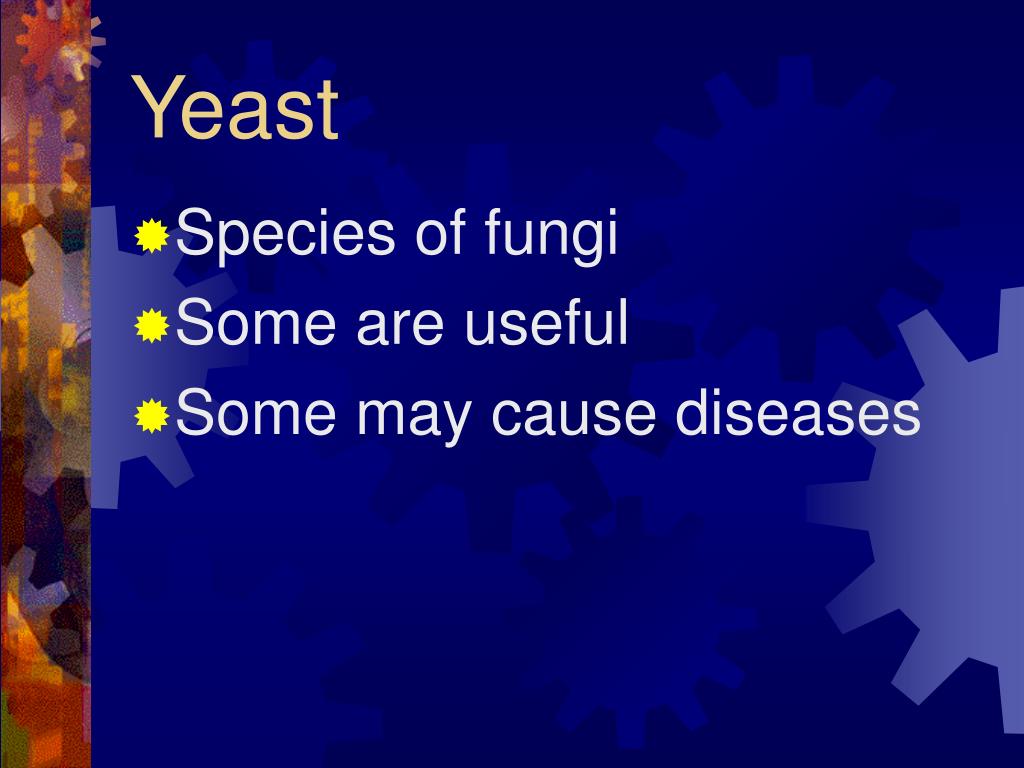 Yeast

Species of fungi
Some are useful
Some may cause diseases